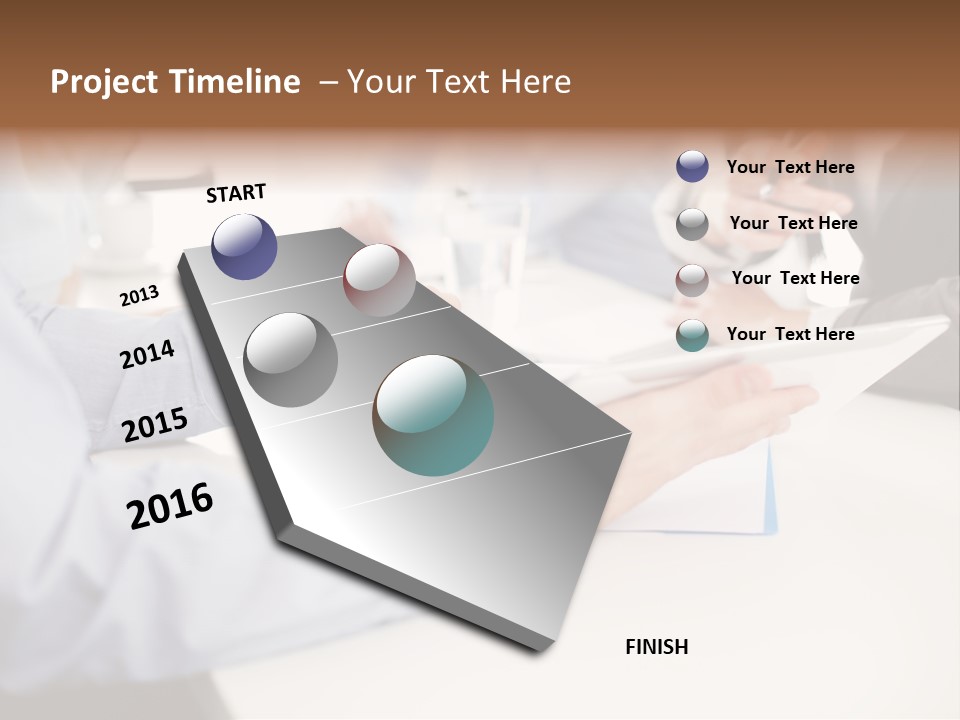 Project Timeline – Your Text Here

START

2013

2014

2015

2016

FINISH

Your Text Here

Your Text Here

Your Text Here

Your Text Here